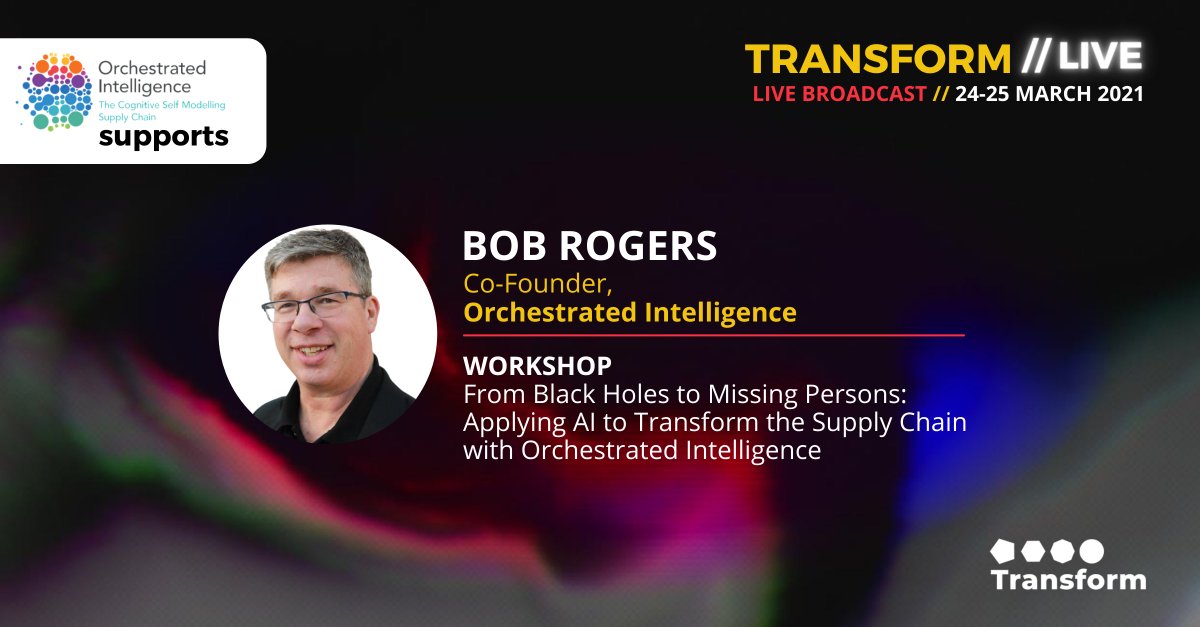 Orchestrated Intelligence
The Cognitive Self Modelling Supply Chain
supports

TRANSFORM // LIVE
LIVE BROADCAST // 24-25 MARCH 2021

BOB ROGERS
Co-Founder,
Orchestrated Intelligence

WORKSHOP
From Black Holes to Missing Persons: Applying AI to Transform the Supply Chain with Orchestrated Intelligence

Transform